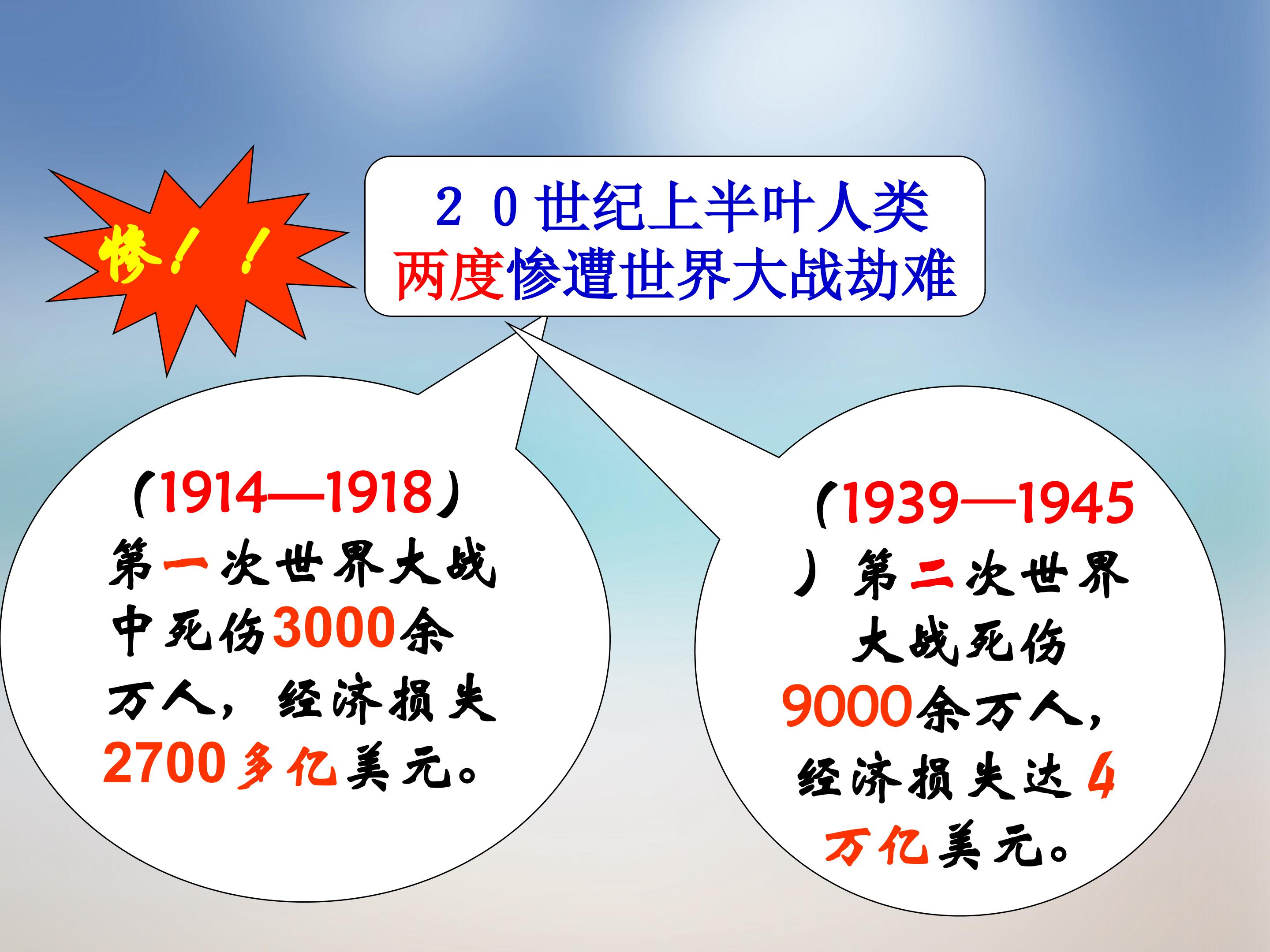 惨！！

２０世纪上半叶人类两度惨遭世界大战劫难

（1914—1918）第一次世界大战中死伤3000余万人，经济损失2700多亿美元。

（1939—1945）第二次世界大战死伤9000余万人，经济损失达4万亿美元。